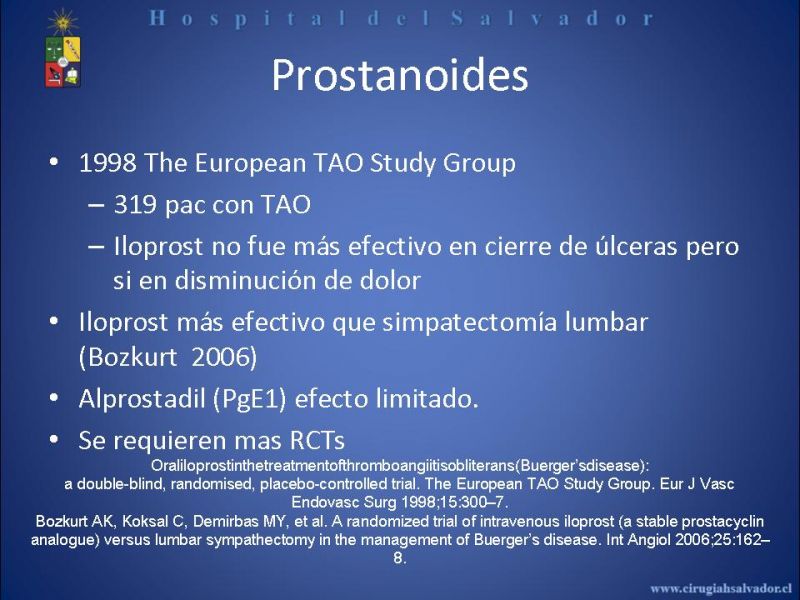 Hospital del Salvador

Prostanoides

• 1998 The European TAO Study Group
– 319 pac con TAO
– Iloprost no fue más efectivo en cierre de úlceras pero si en disminución de dolor
• Iloprost más efectivo que simpatectomía lumbar (Bozkurt 2006)
• Alprostadil (PgE1) efecto limitado.
• Se requieren mas RCTs

Oraliloprostinthetreatmentofthromboangiitisobliterans(Buerger'sdisease): a double-blind, randomised, placebo-controlled trial. The European TAO Study Group. Eur J Vasc Endovasc Surg 1998;15:300–7.
Bozkurt AK, Koksal C, Demirbas MY, et al. A randomized trial of intravenous iloprost (a stable prostacyclin analogue) versus lumbar sympathectomy in the management of Buerger's disease. Int Angiol 2006;25:162–8.

www.cirugiahsalvador.cl